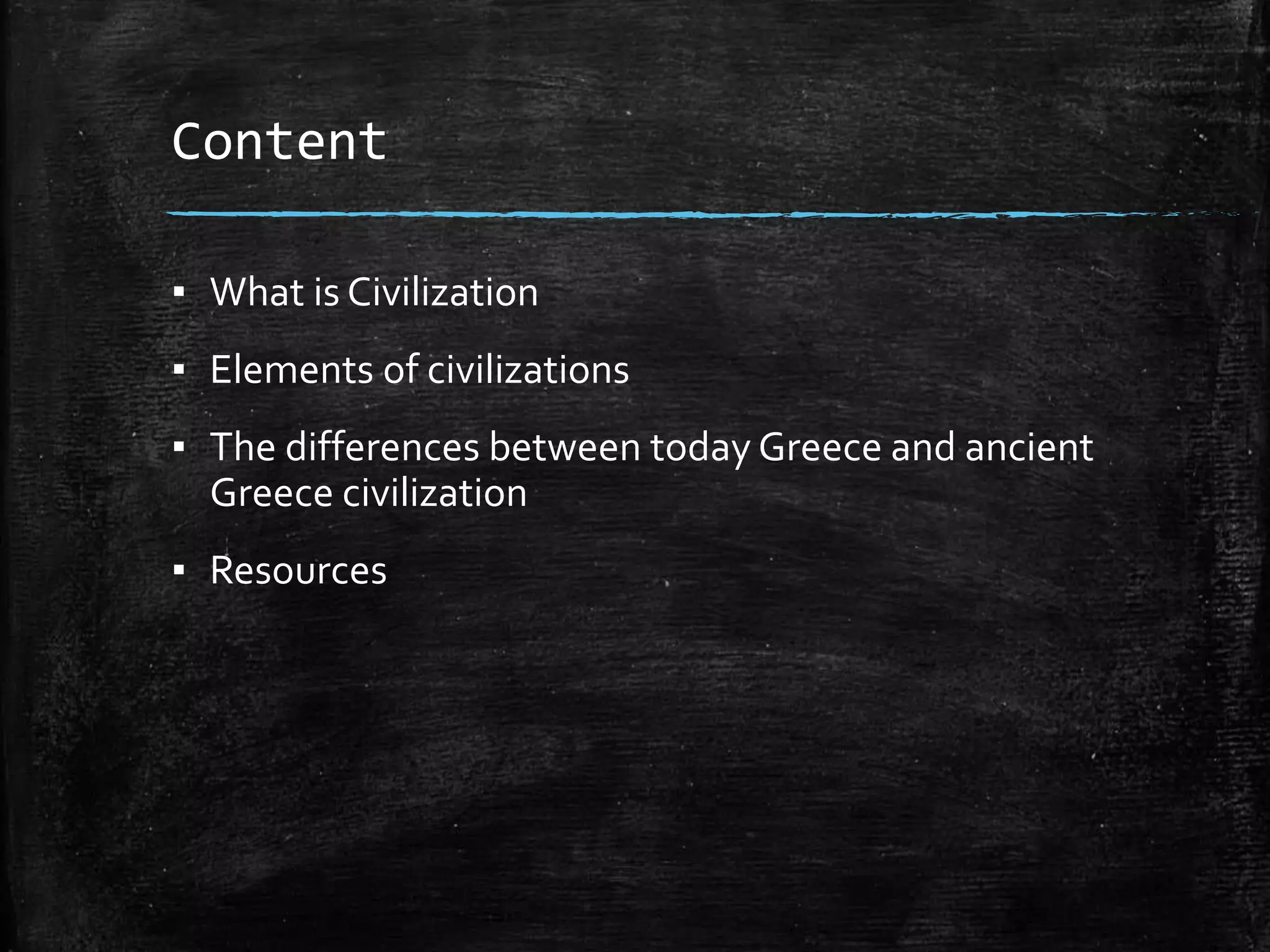 Content

▪ What is Civilization

▪ Elements of civilizations

▪ The differences between today Greece and ancient Greece civilization

▪ Resources